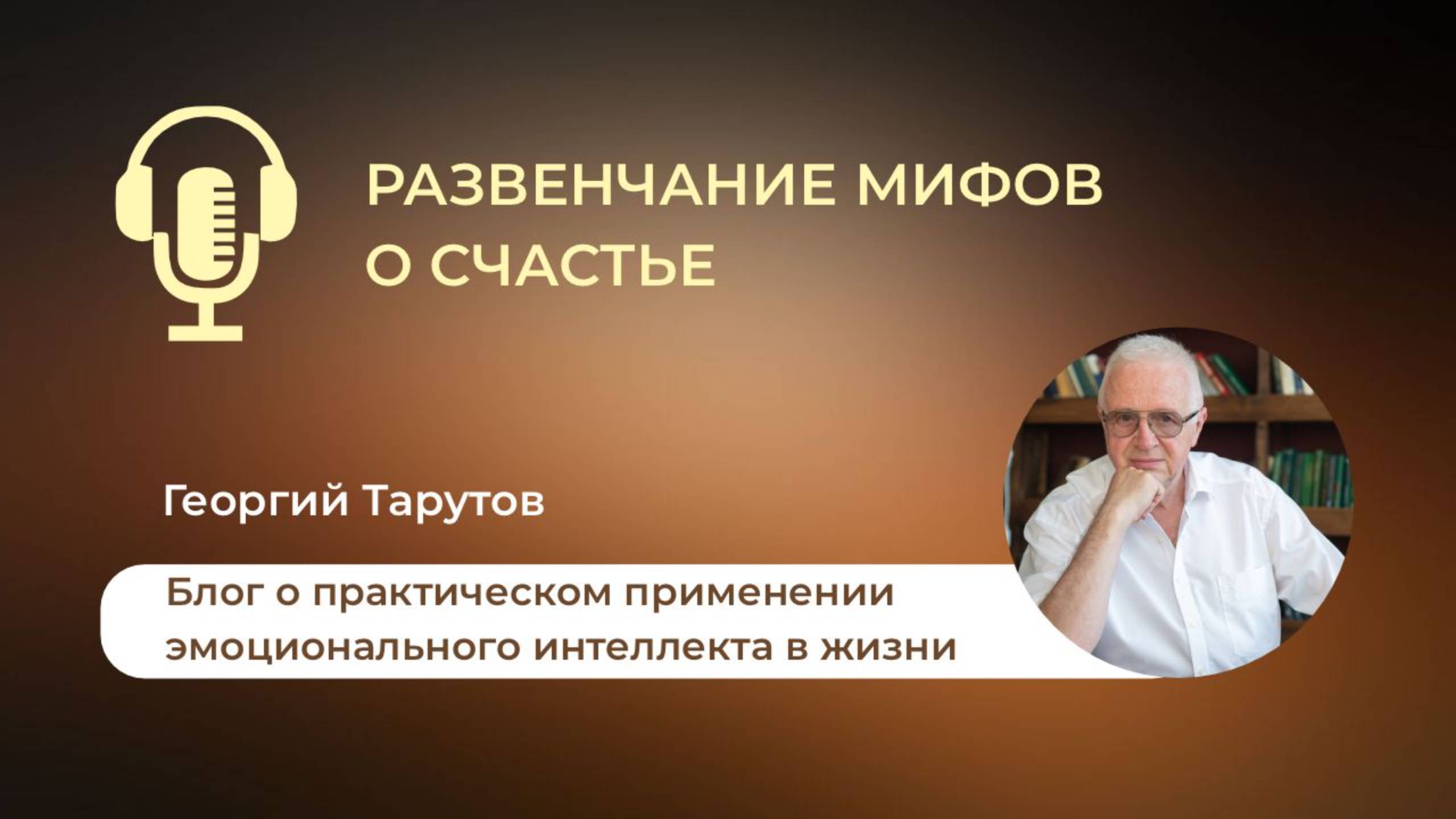 РАЗВЕНЧАНИЕ МИФОВ О СЧАСТЬЕ

Георгий Тарутов

Блог о практическом применении эмоционального интеллекта в жизни